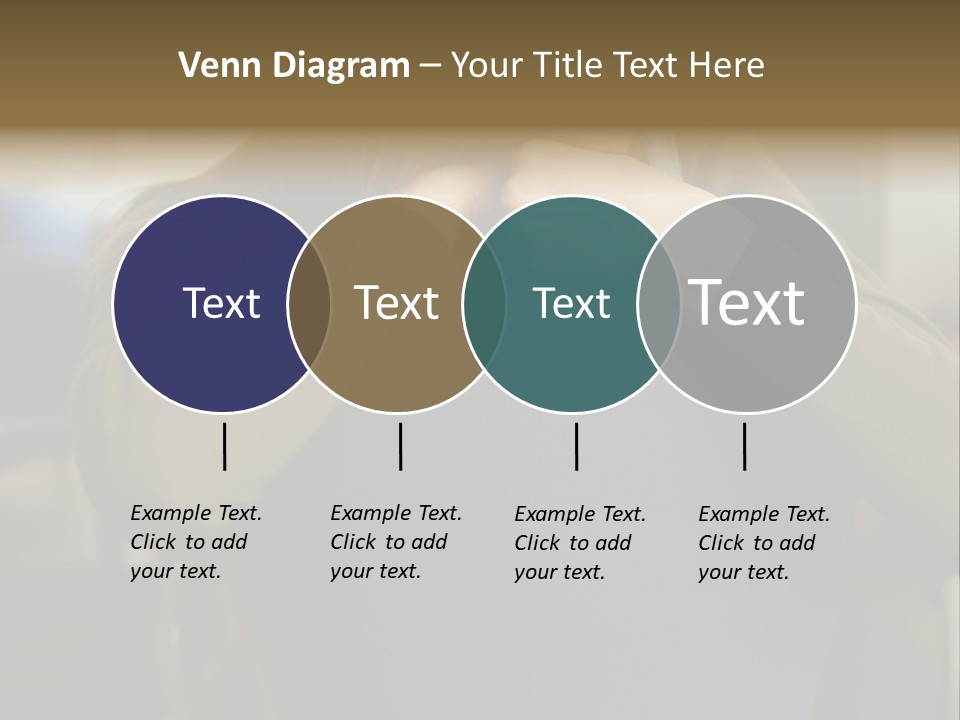 Venn Diagram – Your Title Text Here

Text

Text

Text

Text

Example Text. Click to add your text.

Example Text. Click to add your text.

Example Text. Click to add your text.

Example Text. Click to add your text.